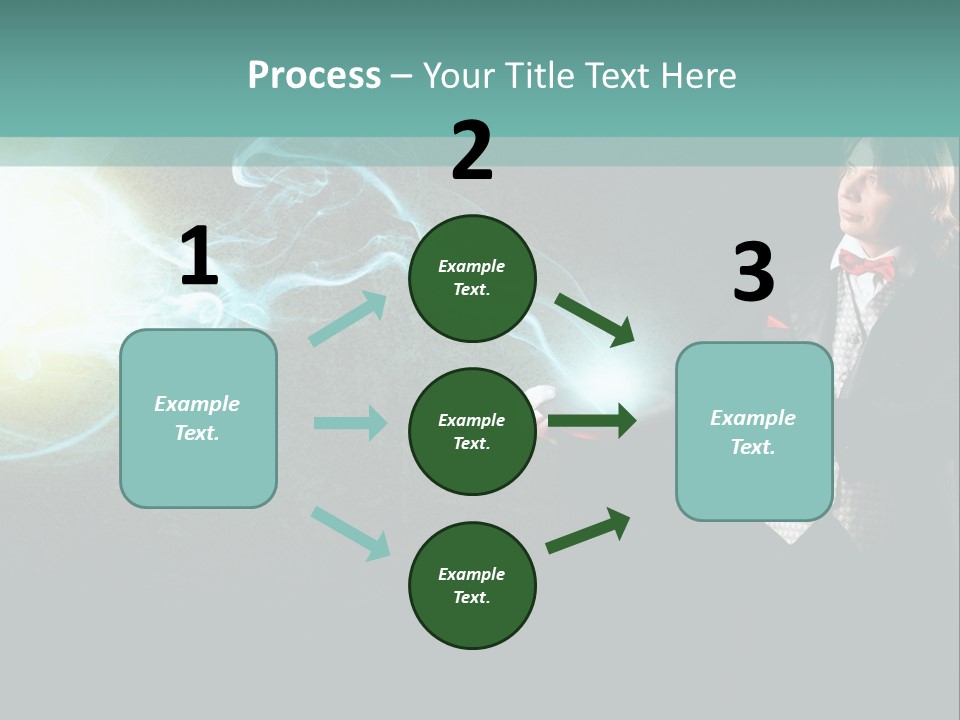 Process – Your Title Text Here

1

Example Text.

2

Example Text.

Example Text.

Example Text.

3

Example Text.